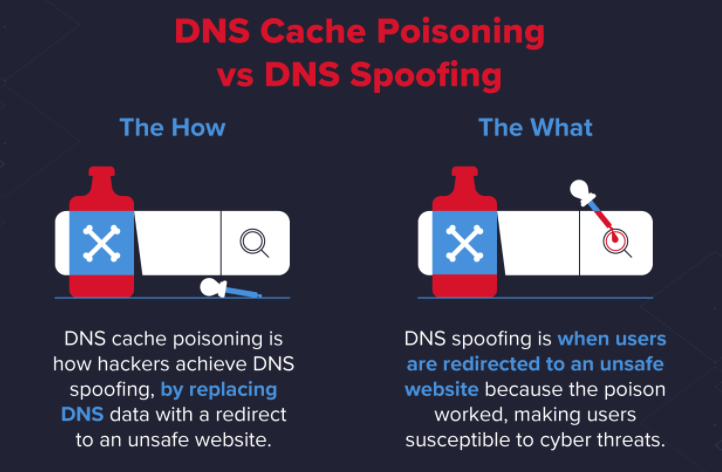 DNS Cache Poisoning vs DNS Spoofing

The How

DNS cache poisoning is how hackers achieve DNS spoofing, by replacing DNS data with a redirect to an unsafe website.

The What

DNS spoofing is when users are redirected to an unsafe website because the poison worked, making users susceptible to cyber threats.